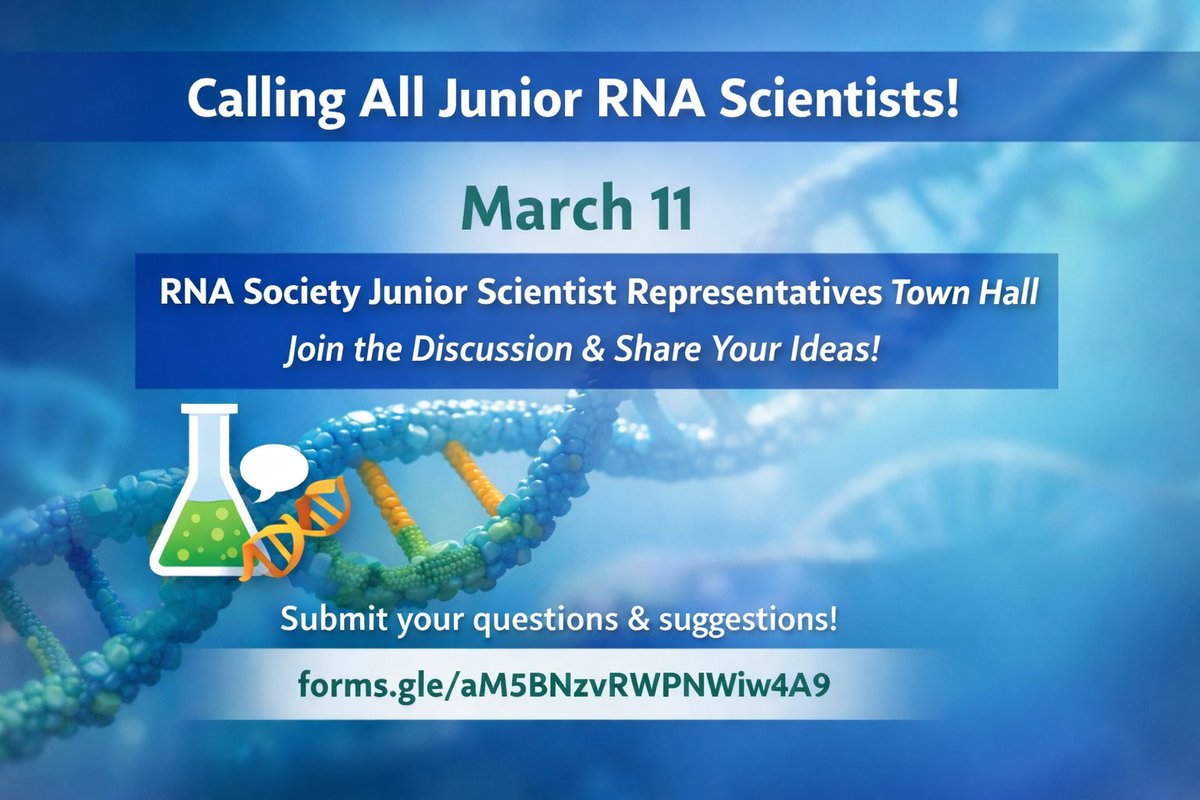 Calling All Junior RNA Scientists!

March 11

RNA Society Junior Scientist Representatives Town Hall

Join the Discussion & Share Your Ideas!

Submit your questions & suggestions!

forms.gle/aM5BNzvRWPNWiw4A9